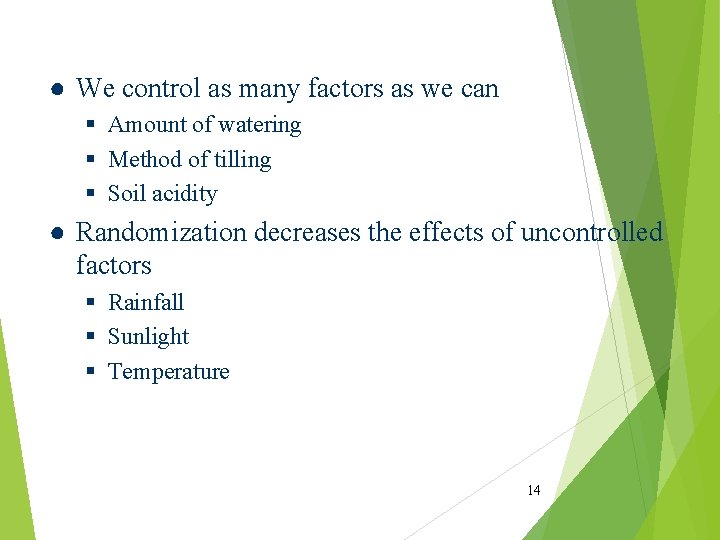 ● We control as many factors as we can
▪ Amount of watering
▪ Method of tilling
▪ Soil acidity

● Randomization decreases the effects of uncontrolled factors
▪ Rainfall
▪ Sunlight
▪ Temperature

14